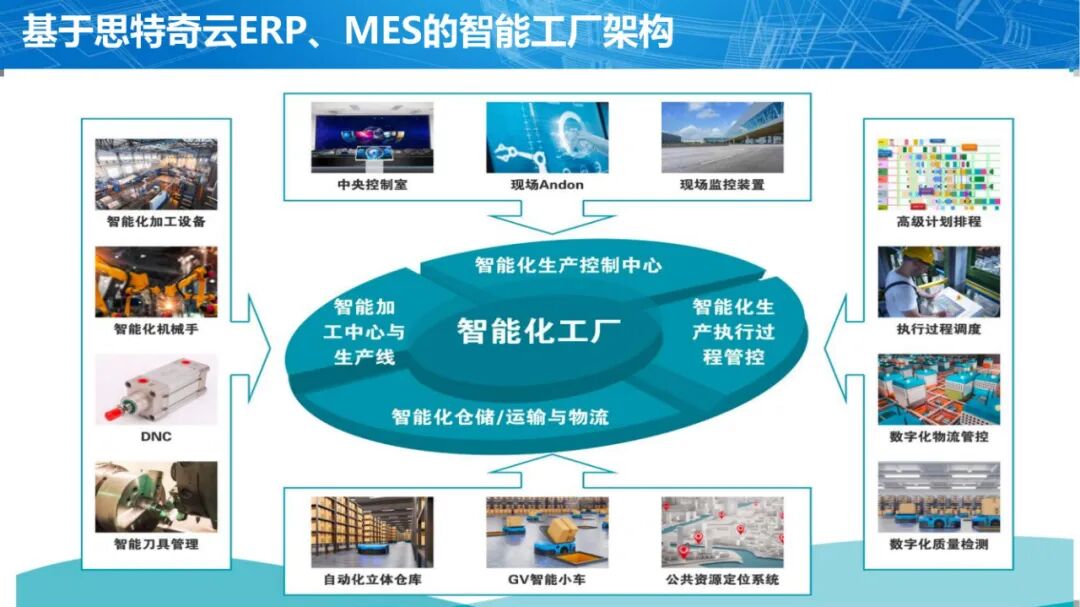 基于思特奇云ERP、MES的智能工厂架构

智能化加工设备

智能化机械手

DNC

智能刀具管理

中央控制室

现场Andon

现场监控装置

智能化生产控制中心

智能加工中心与生产线

智能化工厂

智能化生产执行过程管控

智能化仓储/运输与物流

自动化立体仓库

GV智能小车

公共资源定位系统

高级计划排程

执行过程调度

数字化物流管控

数字化质量检测